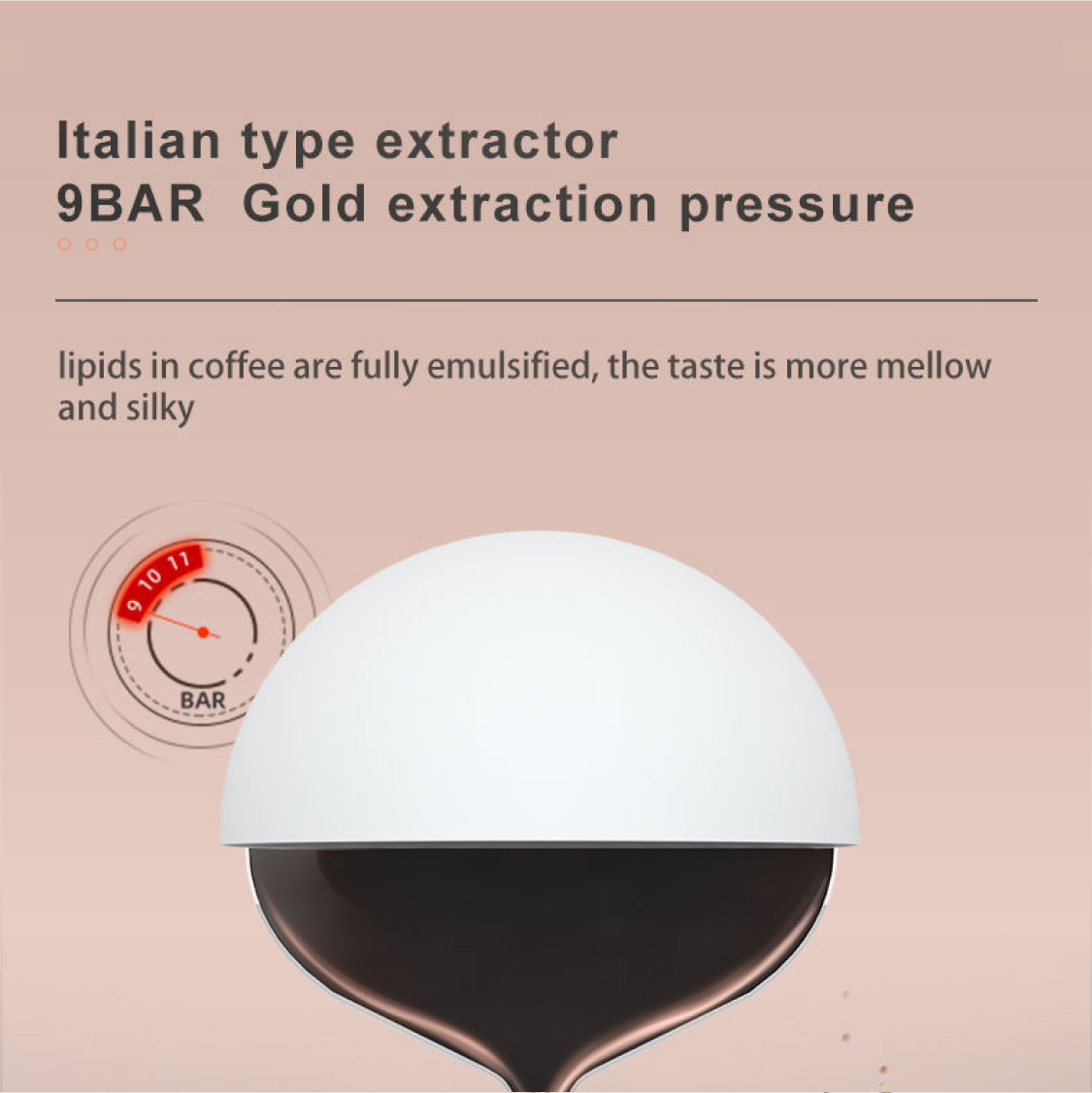 Italian type extractor
9BAR Gold extraction pressure

lipids in coffee are fully emulsified, the taste is more mellow and silky

9 10 11

BAR